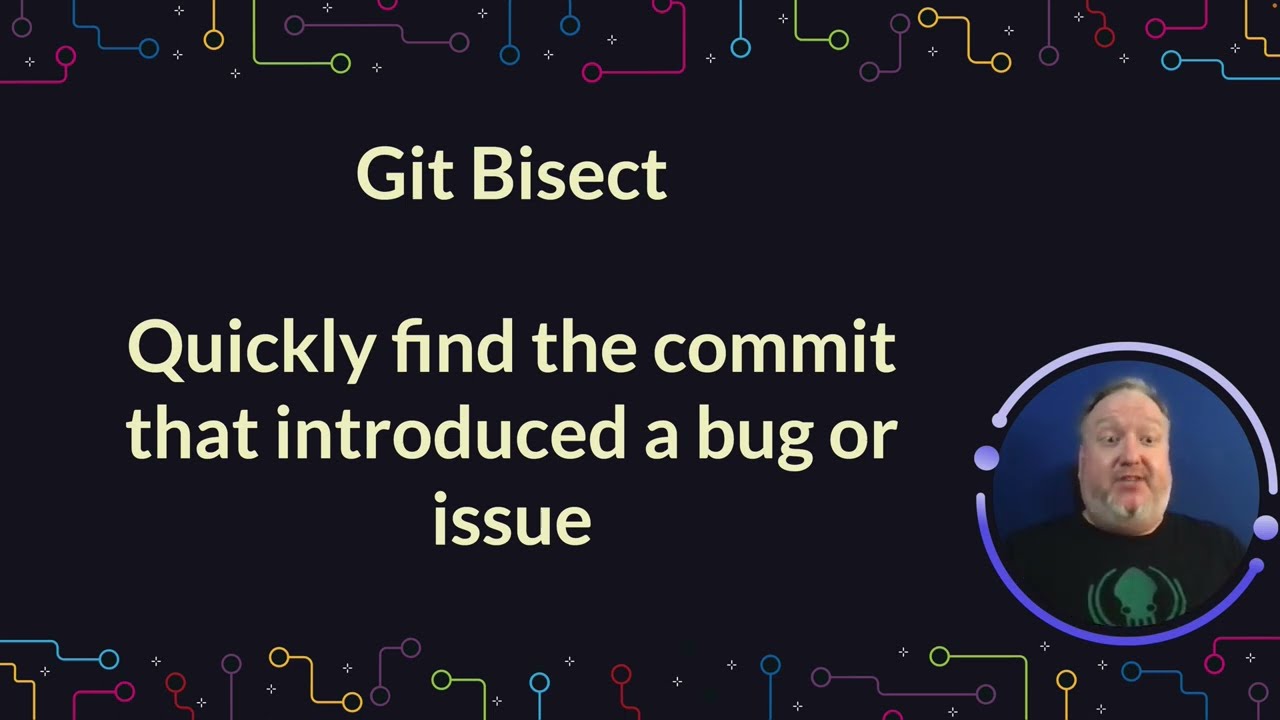 Git Bisect

Quickly find the commit that introduced a bug or issue